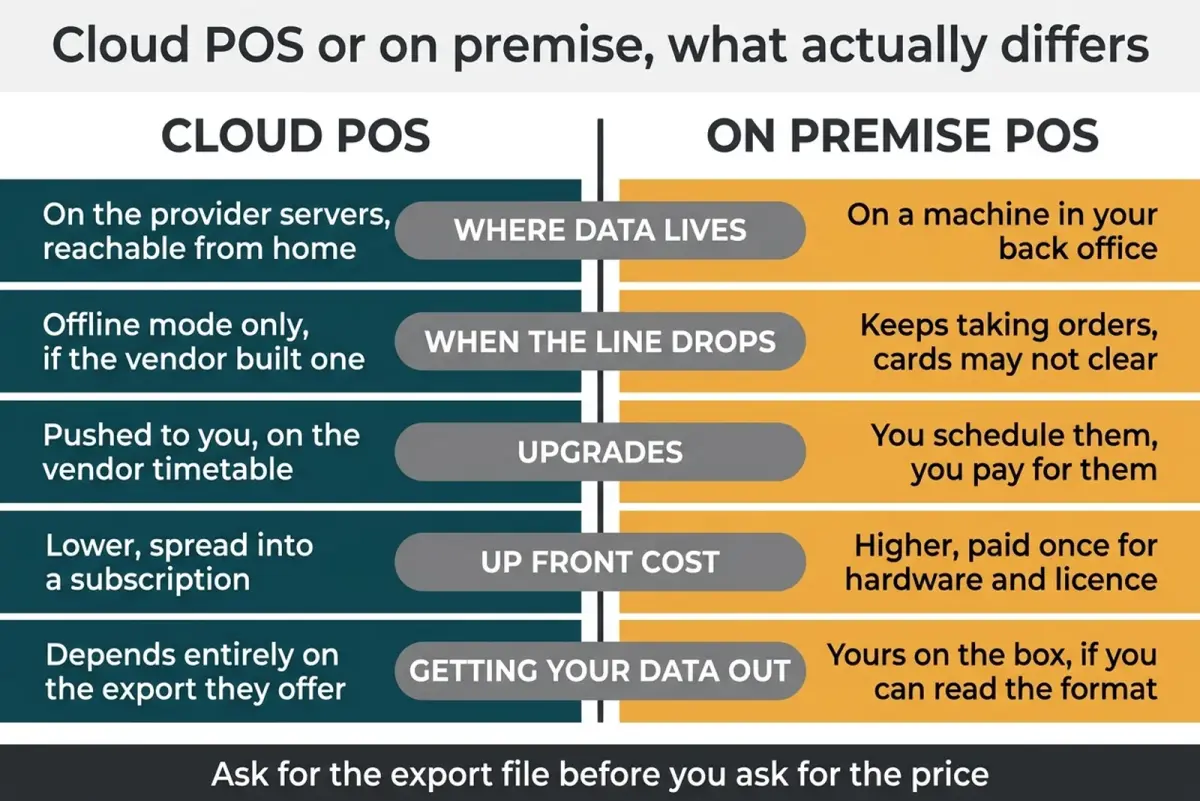 Cloud POS or on premise, what actually differs

| CLOUD POS | | ON PREMISE POS |
|---|---|---|
| On the provider servers, reachable from home | WHERE DATA LIVES | On a machine in your back office |
| Offline mode only, if the vendor built one | WHEN THE LINE DROPS | Keeps taking orders, cards may not clear |
| Pushed to you, on the vendor timetable | UPGRADES | You schedule them, you pay for them |
| Lower, spread into a subscription | UP FRONT COST | Higher, paid once for hardware and licence |
| Depends entirely on the export they offer | GETTING YOUR DATA OUT | Yours on the box, if you can read the format |

Ask for the export file before you ask for the price